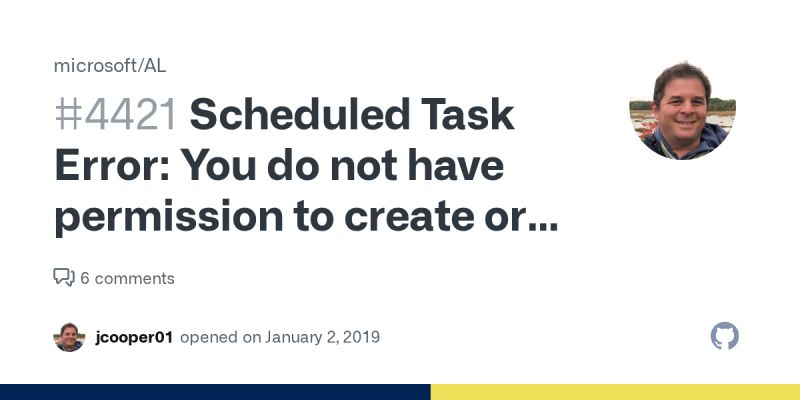 microsoft/AL

#4421 Scheduled Task Error: You do not have permission to create or...

6 comments

jcooper01 opened on January 2, 2019